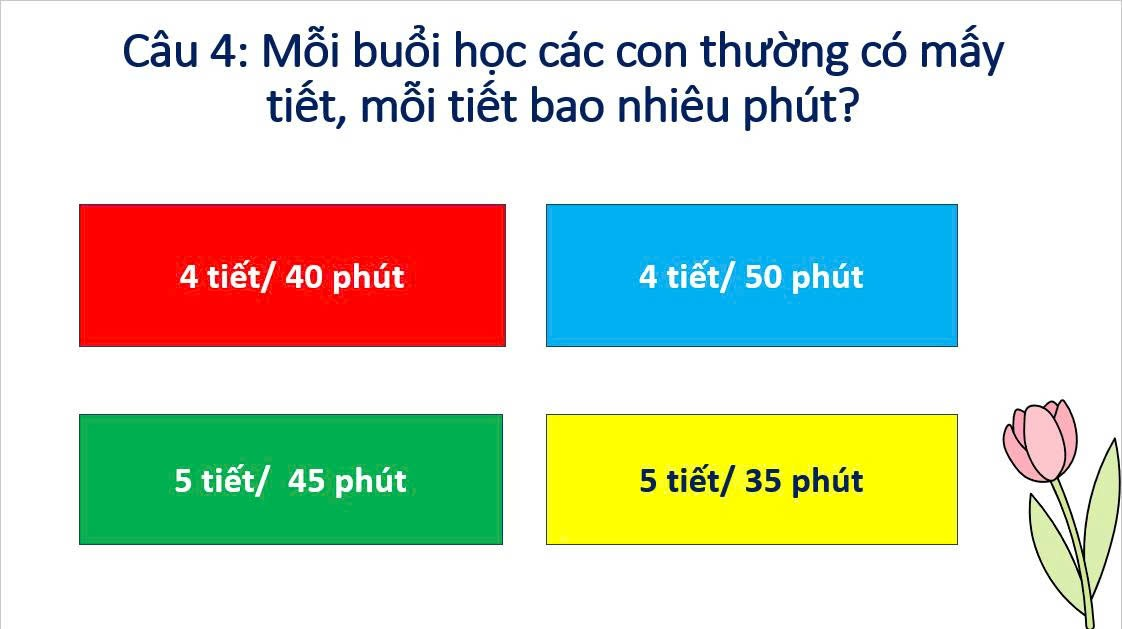 Câu 4: Mỗi buổi học các con thường có mấy tiết, mỗi tiết bao nhiêu phút?

4 tiết/ 40 phút

4 tiết/ 50 phút

5 tiết/ 45 phút

5 tiết/ 35 phút